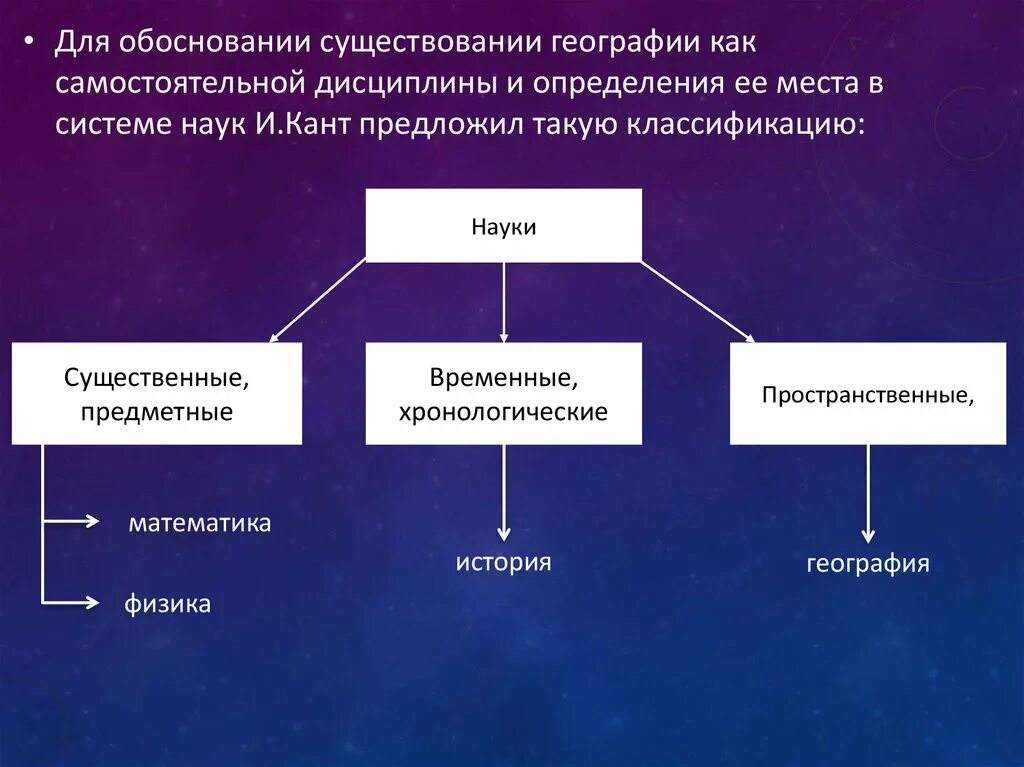 • Для обосновании существовании географии как самостоятельной дисциплины и определения ее места в системе наук И.Кант предложил такую классификацию:

Науки

Существенные, предметные

Временные, хронологические

Пространственные,

математика

физика

история

география